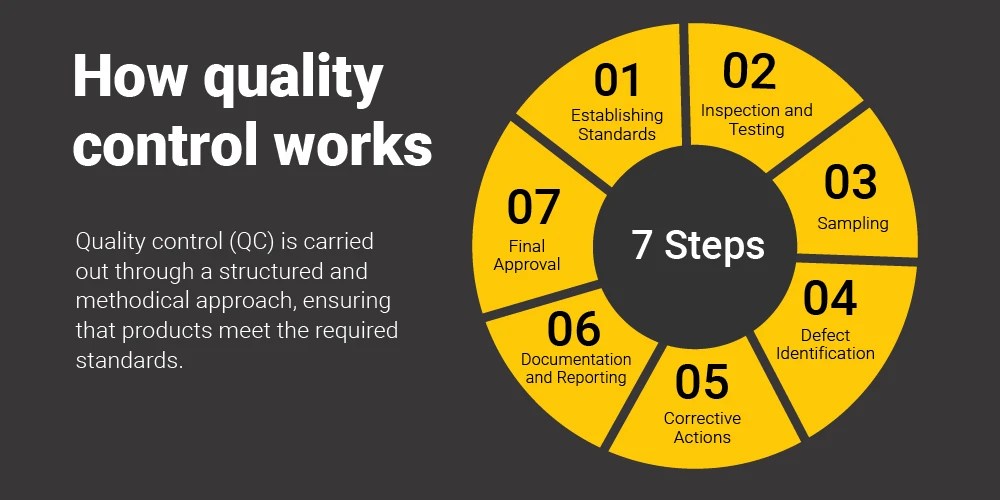 How quality control works

Quality control (QC) is carried out through a structured and methodical approach, ensuring that products meet the required standards.

7 Steps

01
Establishing Standards

02
Inspection and Testing

03
Sampling

04
Defect Identification

05
Corrective Actions

06
Documentation and Reporting

07
Final Approval